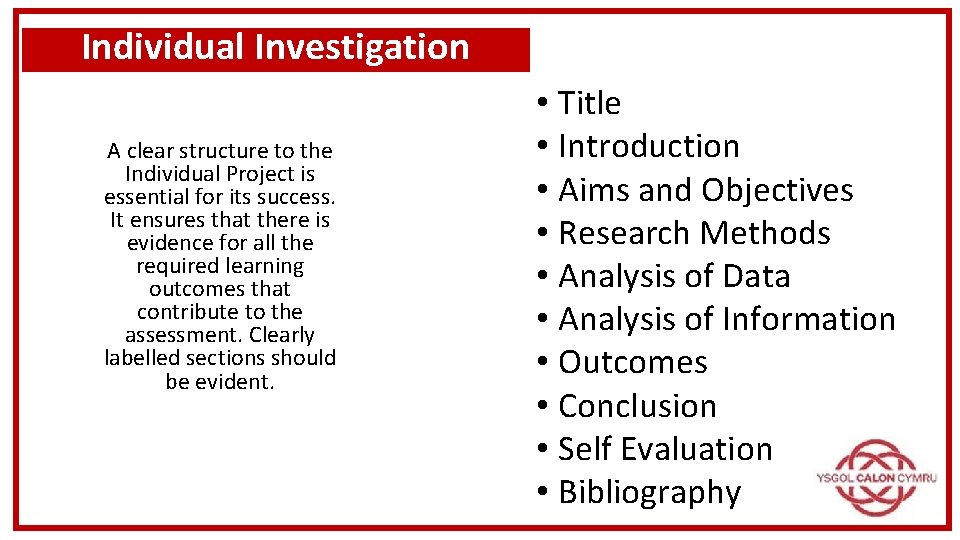 Individual Investigation

A clear structure to the Individual Project is essential for its success. It ensures that there is evidence for all the required learning outcomes that contribute to the assessment. Clearly labelled sections should be evident.

• Title
• Introduction
• Aims and Objectives
• Research Methods
• Analysis of Data
• Analysis of Information
• Outcomes
• Conclusion
• Self Evaluation
• Bibliography

YSGOL CALON CYMRU